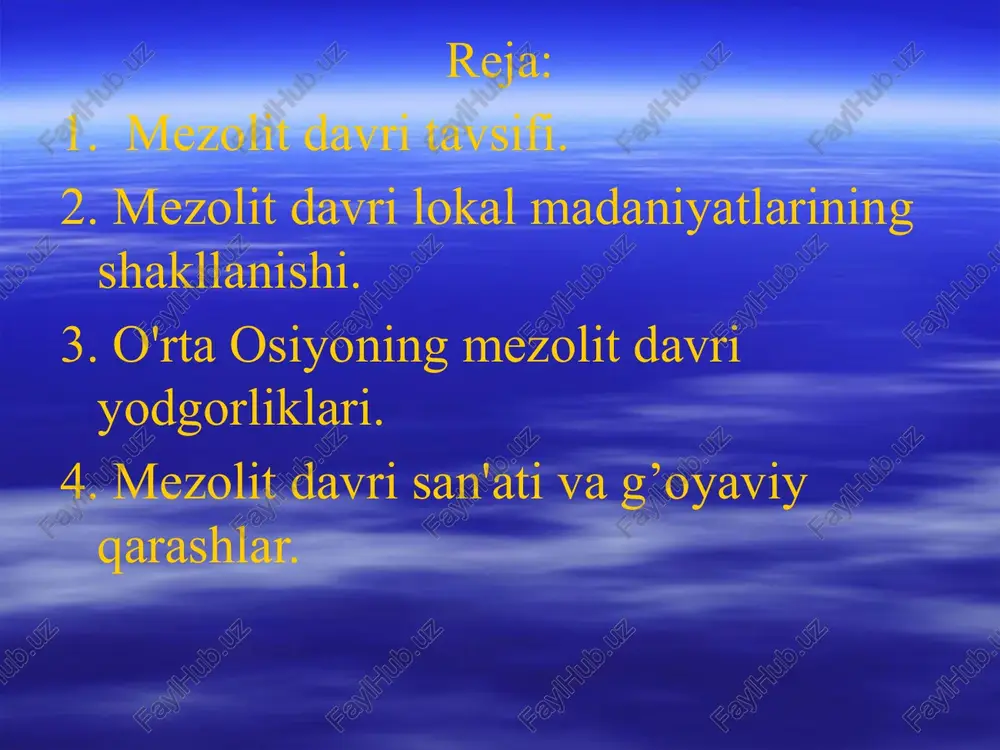 Reja:
1. Mezolit davri tavsifi.
2. Mezolit davri lokal madaniyatlarining shakllanishi.
3. O'rta Osiyoning mezolit davri yodgorliklari.
4. Mezolit davri san'ati va g’oyaviy qarashlar.

FaylHub.uz